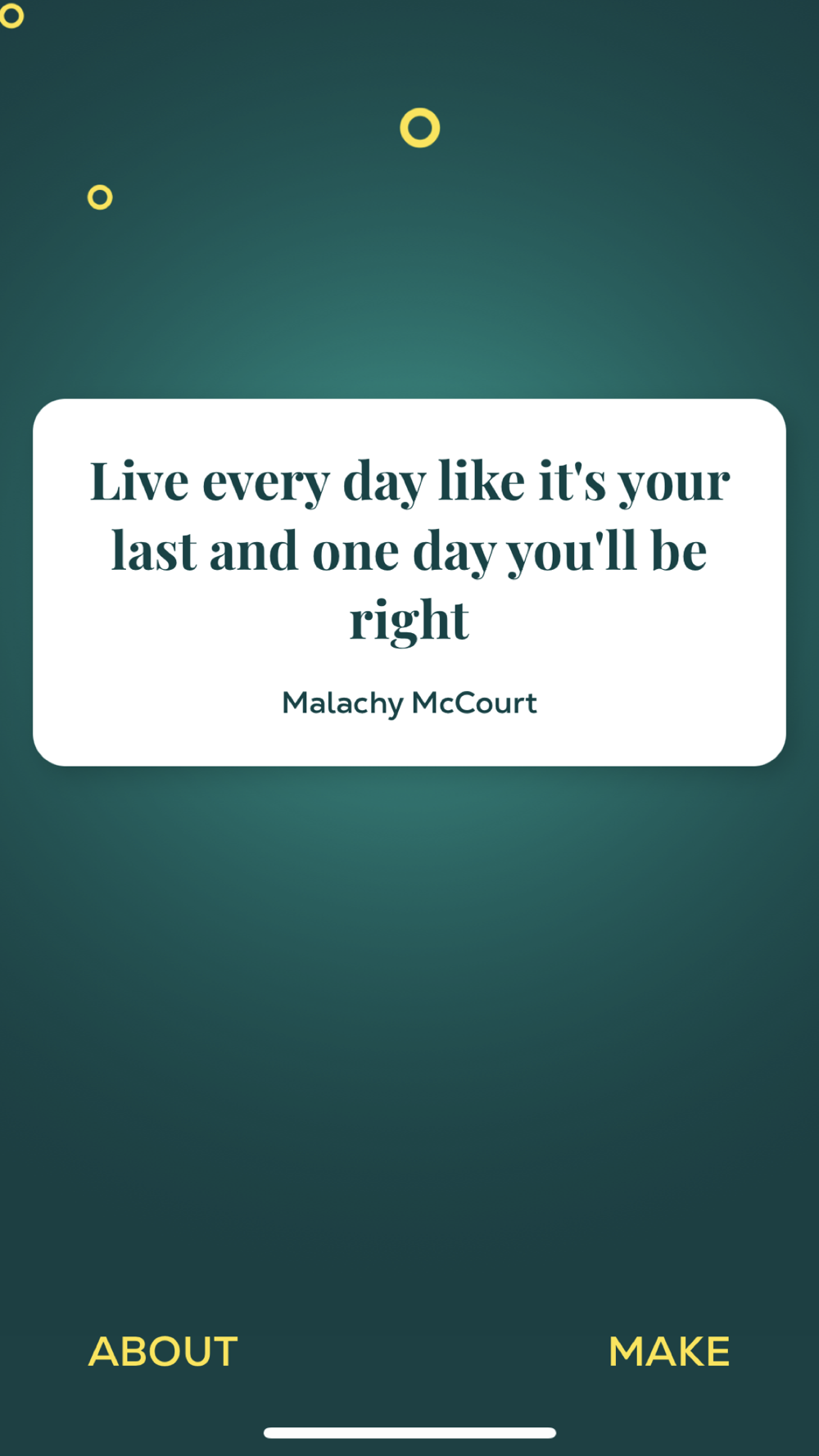 Live every day like it's your last and one day you'll be right

Malachy McCourt

ABOUT

MAKE